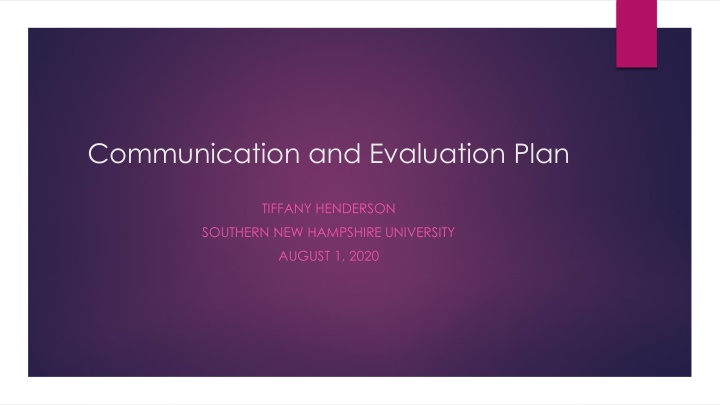 Communication and Evaluation Plan

TIFFANY HENDERSON
SOUTHERN NEW HAMPSHIRE UNIVERSITY
AUGUST 1, 2020